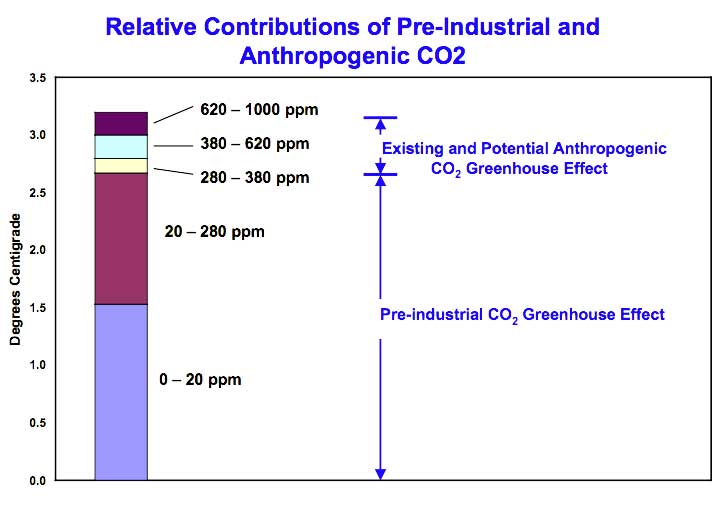 Relative Contributions of Pre-Industrial and Anthropogenic CO2

3.5
3.0
2.5
2.0
1.5
1.0
0.5
0.0

Degrees Centigrade

620 – 1000 ppm
380 – 620 ppm
280 – 380 ppm
20 – 280 ppm
0 – 20 ppm

Existing and Potential Anthropogenic $CO_2$ Greenhouse Effect

Pre-industrial $CO_2$ Greenhouse Effect